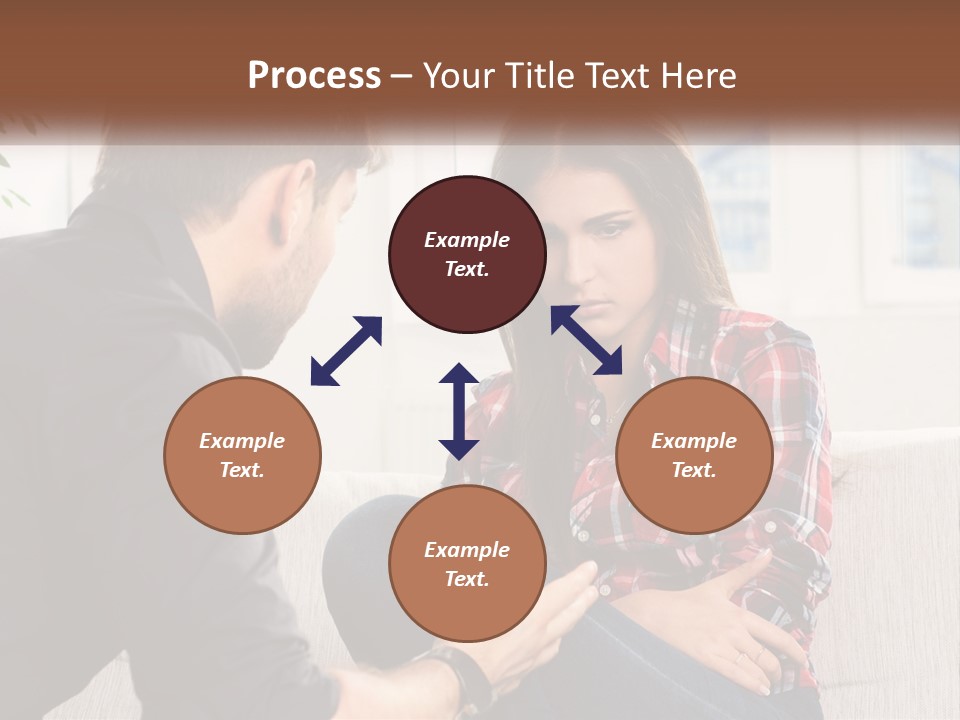 Process – Your Title Text Here

Example Text.

Example Text.

Example Text.

Example Text.